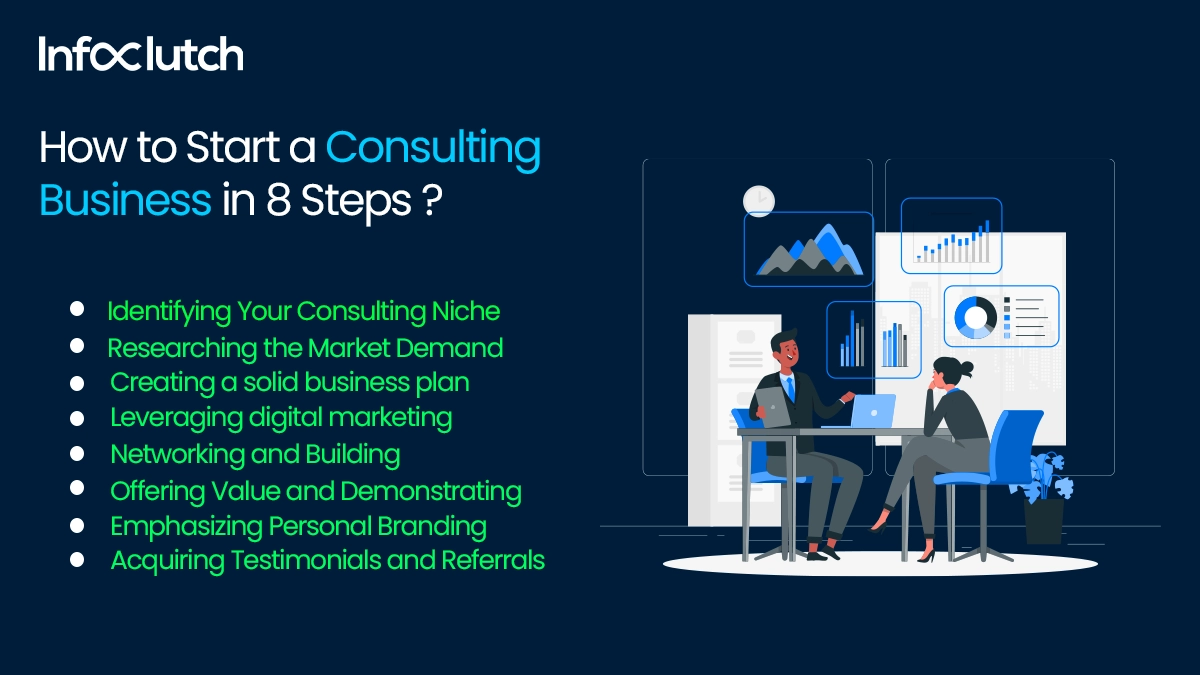 Infoclutch

How to Start a Consulting Business in 8 Steps ?

- Identifying Your Consulting Niche
- Researching the Market Demand
- Creating a solid business plan
- Leveraging digital marketing
- Networking and Building
- Offering Value and Demonstrating
- Emphasizing Personal Branding
- Acquiring Testimonials and Referrals